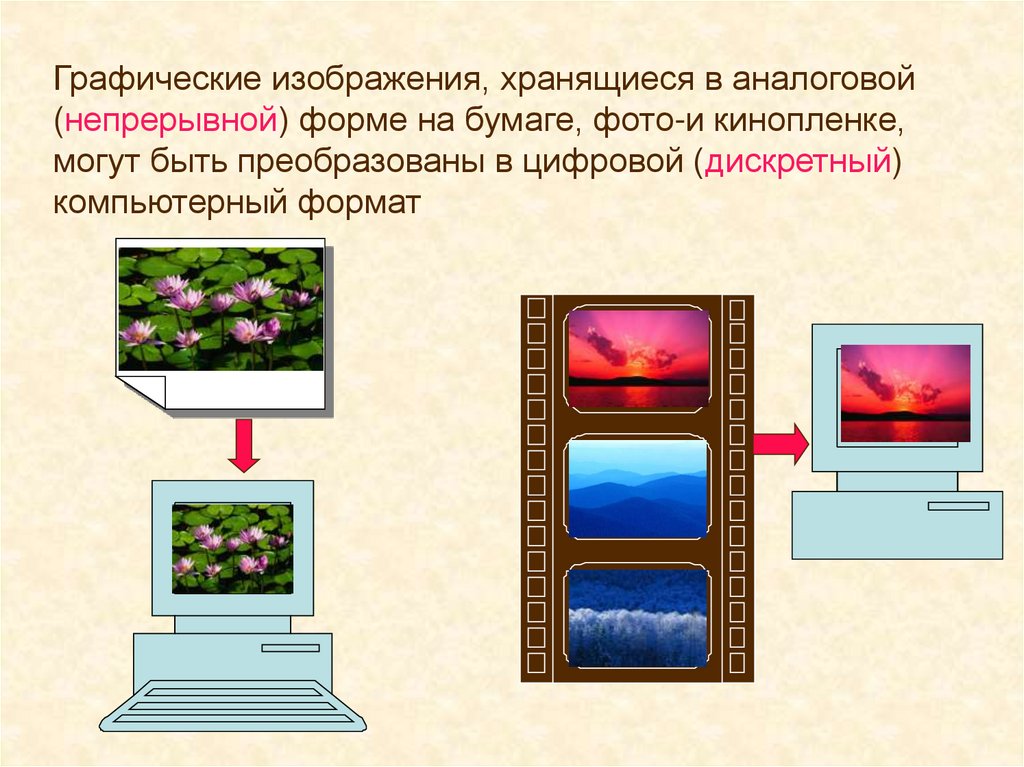 Графические изображения, хранящиеся в аналоговой (непрерывной) форме на бумаге, фото-и кинопленке, могут быть преобразованы в цифровой (дискретный) компьютерный формат